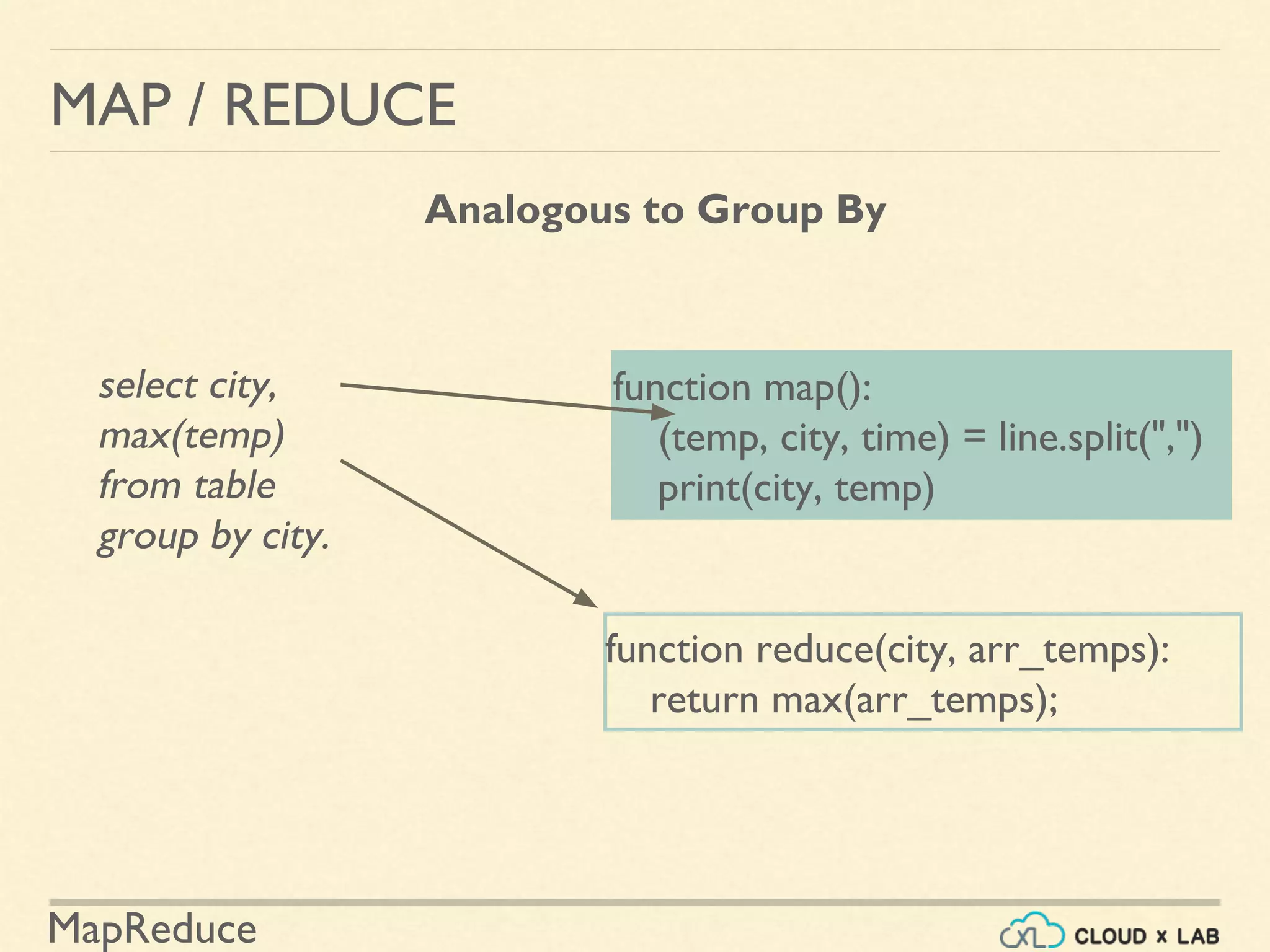 MAP / REDUCE

Analogous to Group By

select city,
max(temp)
from table
group by city.

function map():
(temp, city, time) = line.split(",")
print(city, temp)

function reduce(city, arr_temps):
return max(arr_temps);

MapReduce

CXL CLOUD x LAB